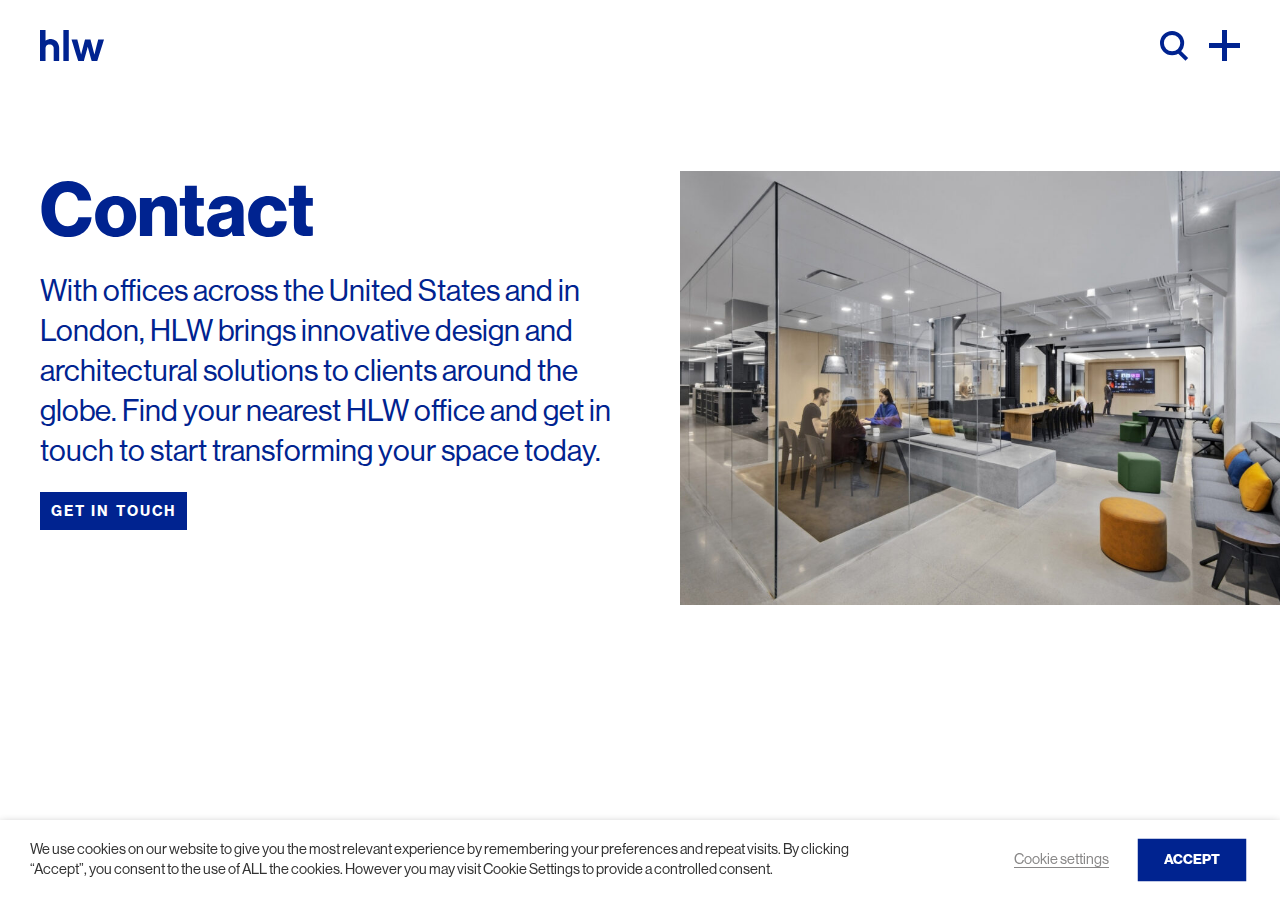 hlw

Contact

With offices across the United States and in London, HLW brings innovative design and architectural solutions to clients around the globe. Find your nearest HLW office and get in touch to start transforming your space today.

GET IN TOUCH

We use cookies on our website to give you the most relevant experience by remembering your preferences and repeat visits. By clicking “Accept”, you consent to the use of ALL the cookies. However you may visit Cookie Settings to provide a controlled consent.

Cookie settings

ACCEPT